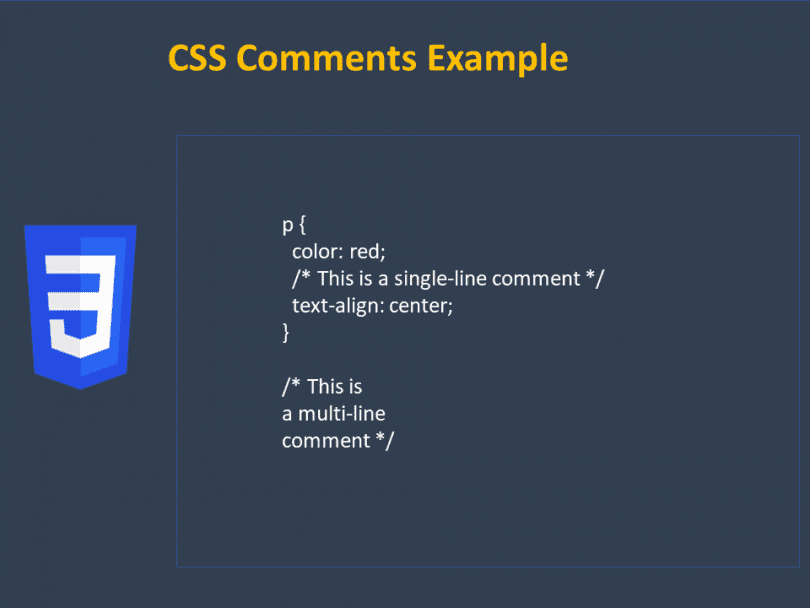 CSS Comments Example

3

p {
  color: red;
  /* This is a single-line comment */
  text-align: center;
}

/* This is
a multi-line
comment */